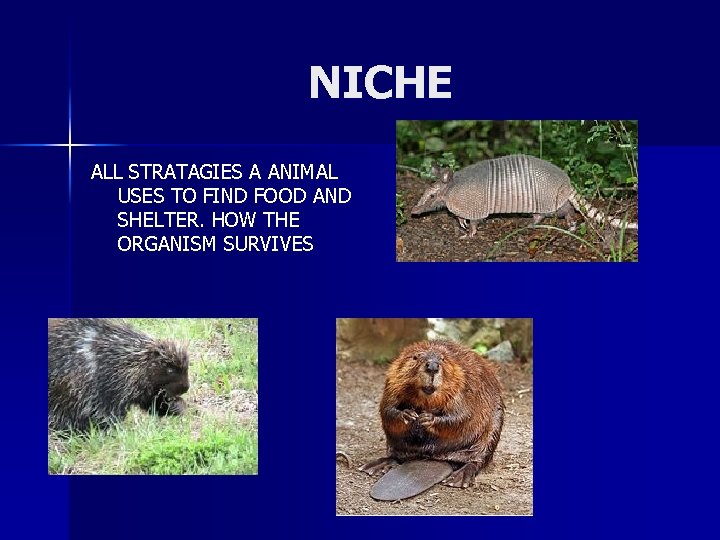 NICHE

ALL STRATAGIES A ANIMAL USES TO FIND FOOD AND SHELTER. HOW THE ORGANISM SURVIVES